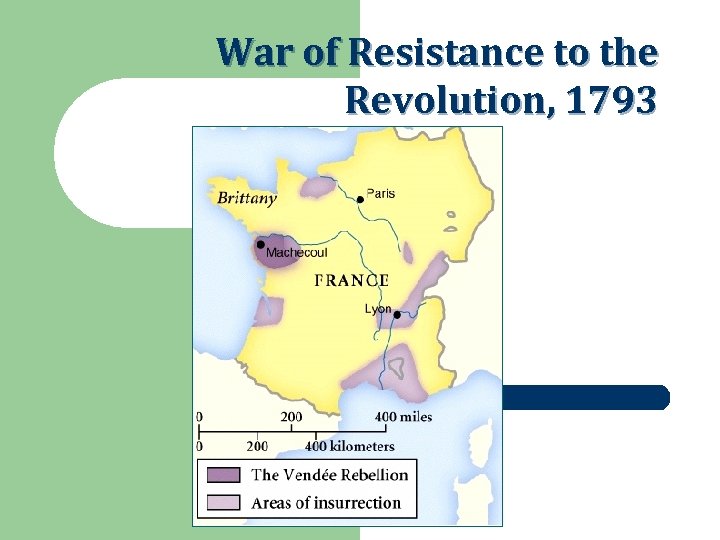 War of Resistance to the Revolution, 1793

Brittany

Paris

Machecoul

FRANCE

Lyon

0 200 400 miles

0 200 400 kilometers

The Vendée Rebellion

Areas of insurrection